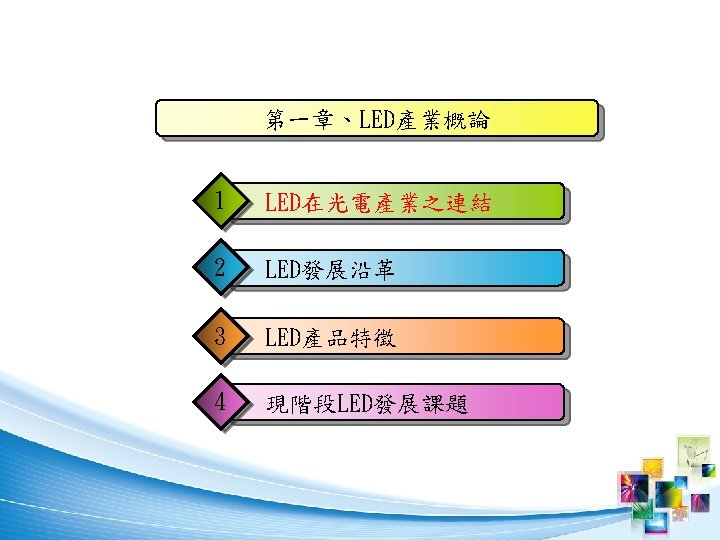 第一章、LED產業概論

1 LED在光電產業之連結

2 LED發展沿革

3 LED產品特徵

4 現階段LED發展課題